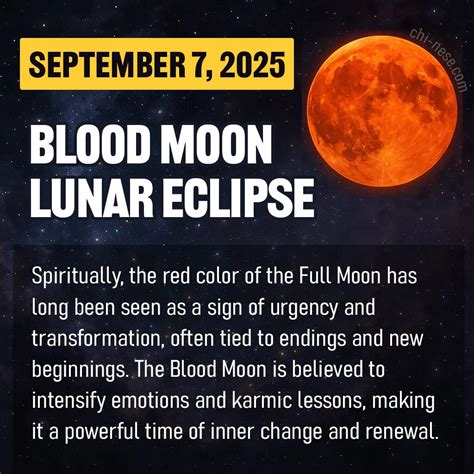 SEPTEMBER 7, 2025

chi-nese.com

BLOOD MOON LUNAR ECLIPSE

Spiritually, the red color of the Full Moon has long been seen as a sign of urgency and transformation, often tied to endings and new beginnings. The Blood Moon is believed to intensify emotions and karmic lessons, making it a powerful time of inner change and renewal.